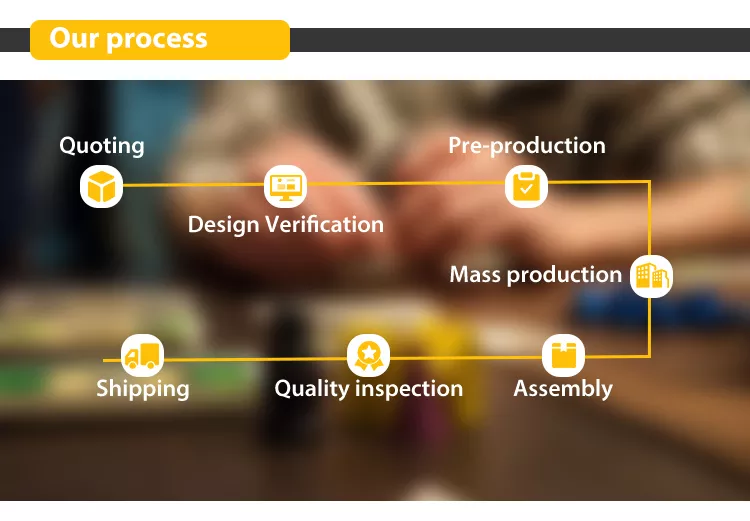 Our process

Quoting

Design Verification

Pre-production

Mass production

Assembly

Quality inspection

Shipping